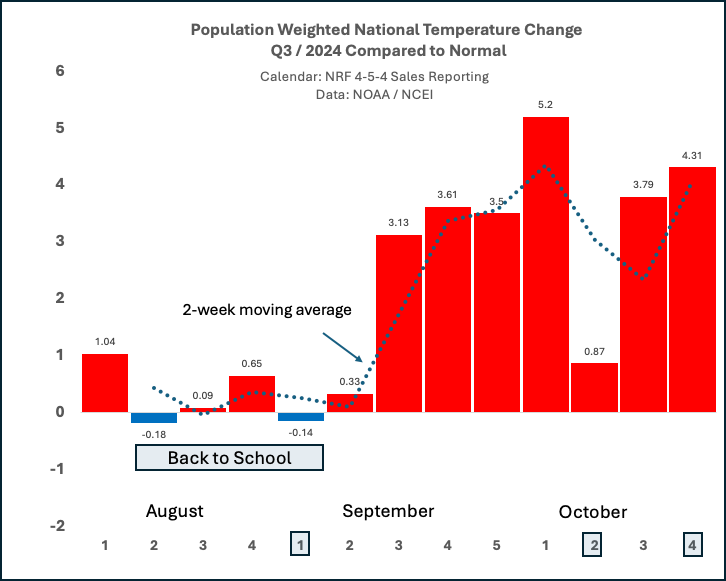 Population Weighted National Temperature Change
Q3 / 2024 Compared to Normal

Calendar: NRF 4-5-4 Sales Reporting
Data: NOAA / NCEI

6
5
4
3
2
1
0
-1
-2

1.04
-0.18
0.09
0.65
-0.14
0.33
3.13
3.61
3.5
5.2
0.87
3.79
4.31

2-week moving average

Back to School

August
September
October

1 2 3 4 1 2 3 4 5 1 2 3 4